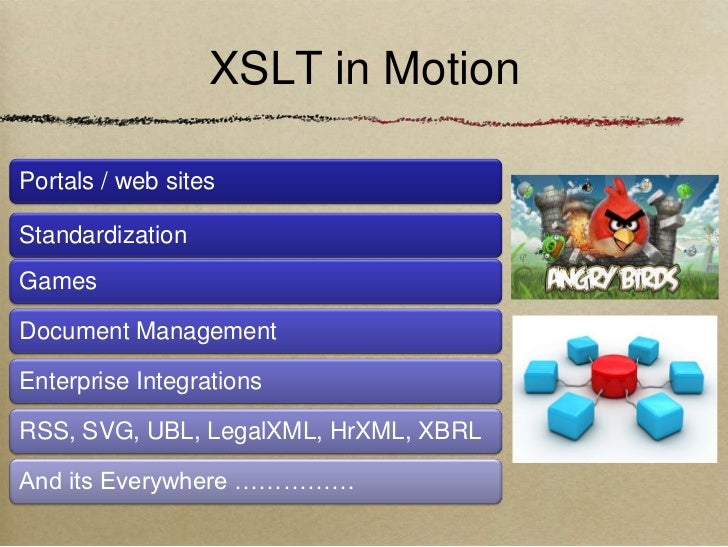 XSLT in Motion

Portals / web sites

Standardization

Games

Document Management

Enterprise Integrations

RSS, SVG, UBL, LegalXML, HrXML, XBRL

And its Everywhere ……………

ANGRY BIRDS